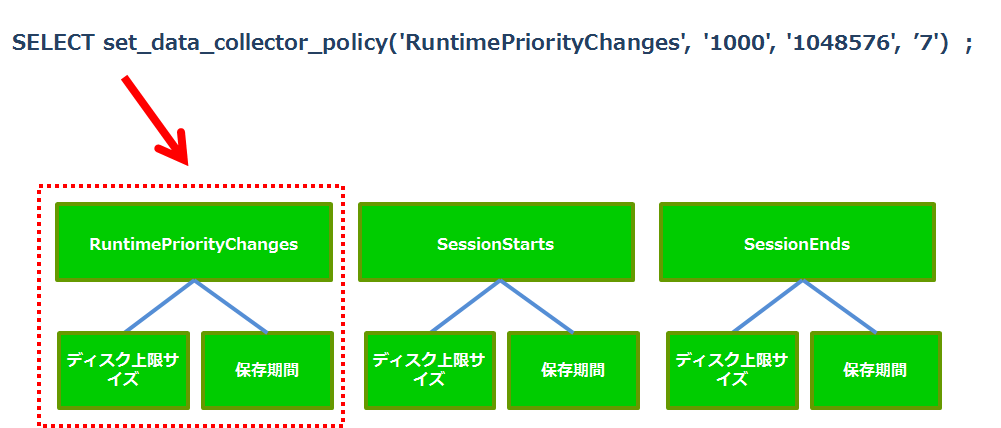 SELECT set_data_collector_policy('RuntimePriorityChanges', '1000', '1048576', '7') ;

RuntimePriorityChanges

ディスク上限サイズ

保存期間

SessionStarts

ディスク上限サイズ

保存期間

SessionEnds

ディスク上限サイズ

保存期間